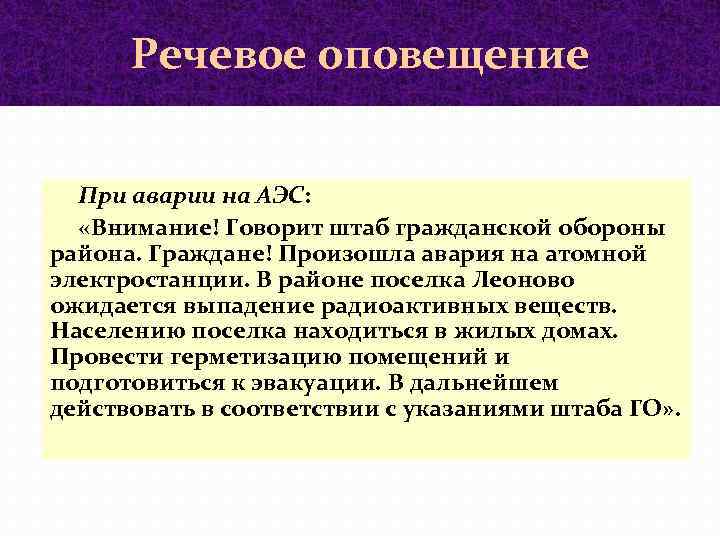 Речевое оповещение

При аварии на АЭС:

«Внимание! Говорит штаб гражданской обороны района. Граждане! Произошла авария на атомной электростанции. В районе поселка Леоново ожидается выпадение радиоактивных веществ. Населению поселка находиться в жилых домах. Провести герметизацию помещений и подготовиться к эвакуации. В дальнейшем действовать в соответствии с указаниями штаба ГО».